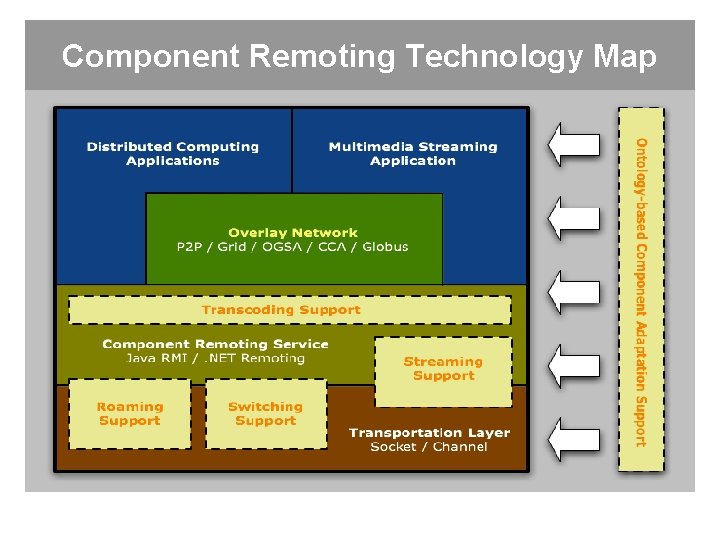 Component Remoting Technology Map

Distributed Computing Applications

Multimedia Streaming Application

Overlay Network
P2P / Grid / OGSA / CCA / Globus

Transcoding Support

Component Remoting Service
Java RMI / .NET Remoting

Streaming Support

Roaming Support

Switching Support

Transportation Layer
Socket / Channel

Ontology-based Component Adaptation Support